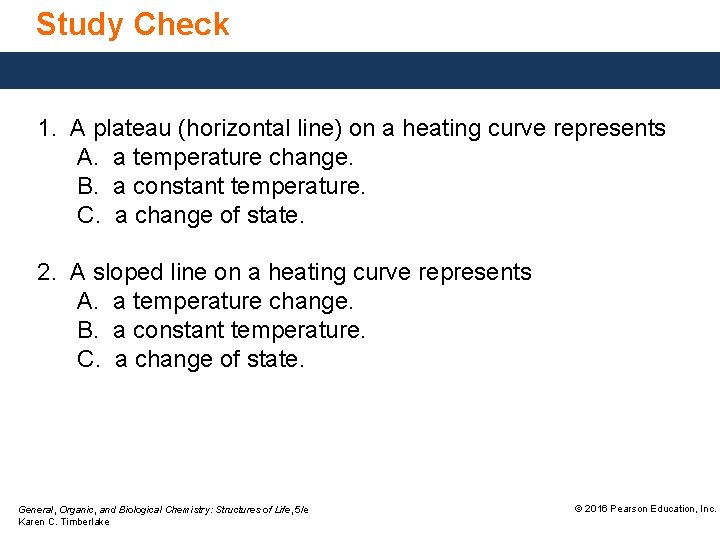 Study Check

1. A plateau (horizontal line) on a heating curve represents
A. a temperature change.
B. a constant temperature.
C. a change of state.

2. A sloped line on a heating curve represents
A. a temperature change.
B. a constant temperature.
C. a change of state.

General, Organic, and Biological Chemistry: Structures of Life, 5/e
Karen C. Timberlake

© 2016 Pearson Education, Inc.